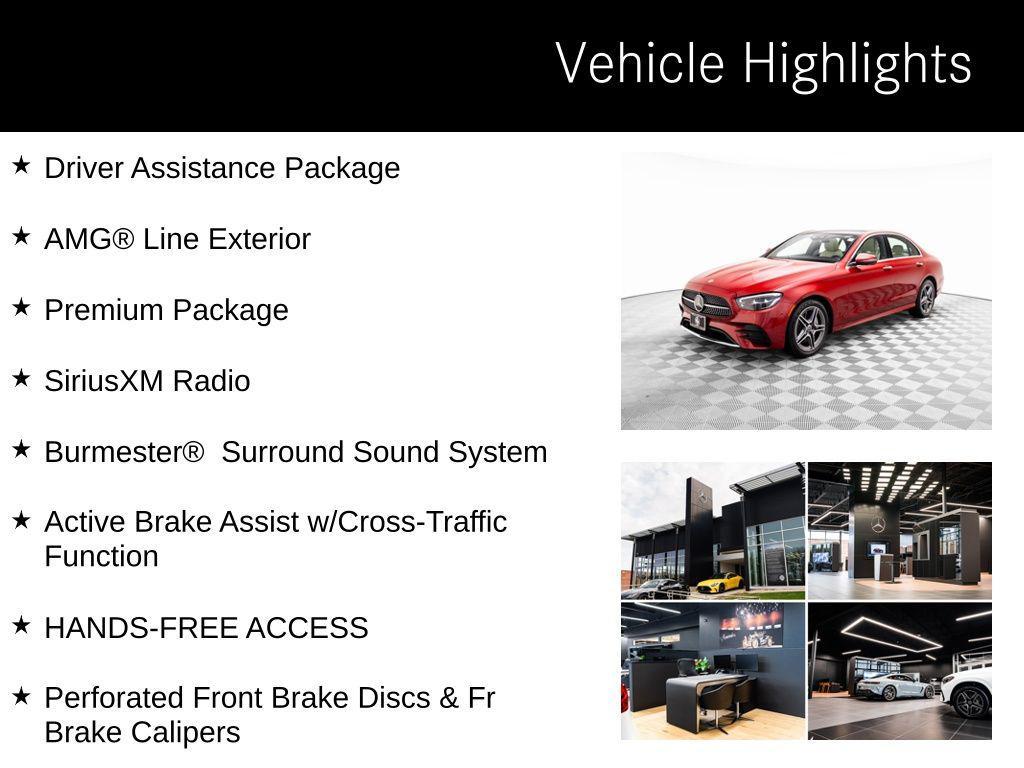 Vehicle Highlights

★ Driver Assistance Package

★ AMG® Line Exterior

★ Premium Package

★ SiriusXM Radio

★ Burmester® Surround Sound System

★ Active Brake Assist w/Cross-Traffic Function

★ HANDS-FREE ACCESS

★ Perforated Front Brake Discs & Fr Brake Calipers